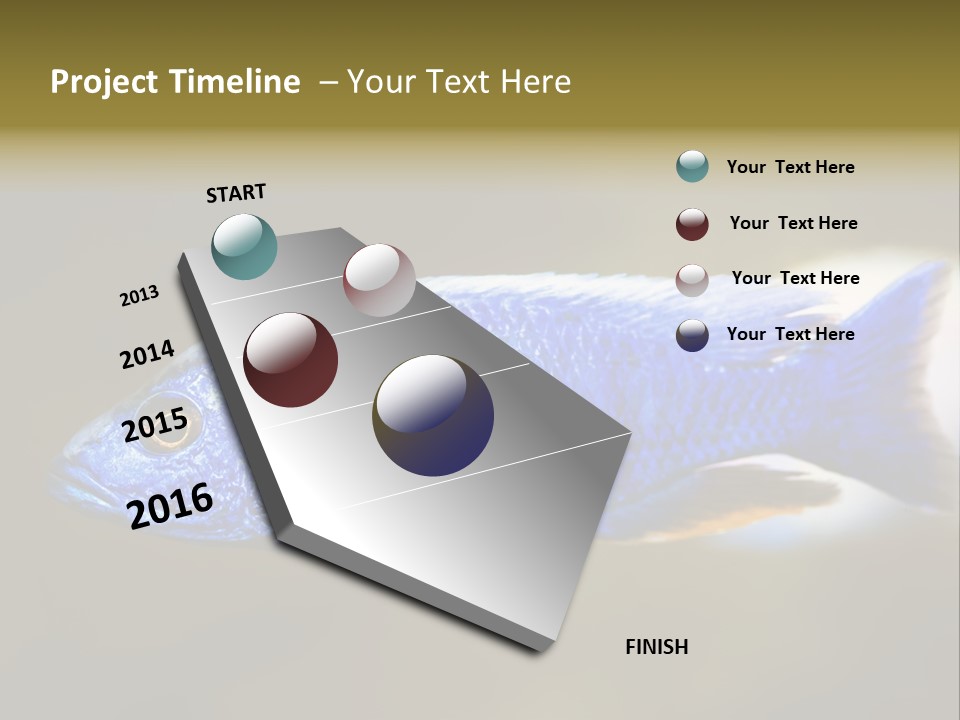 Project Timeline – Your Text Here

START

2013

2014

2015

2016

Your Text Here

Your Text Here

Your Text Here

Your Text Here

FINISH